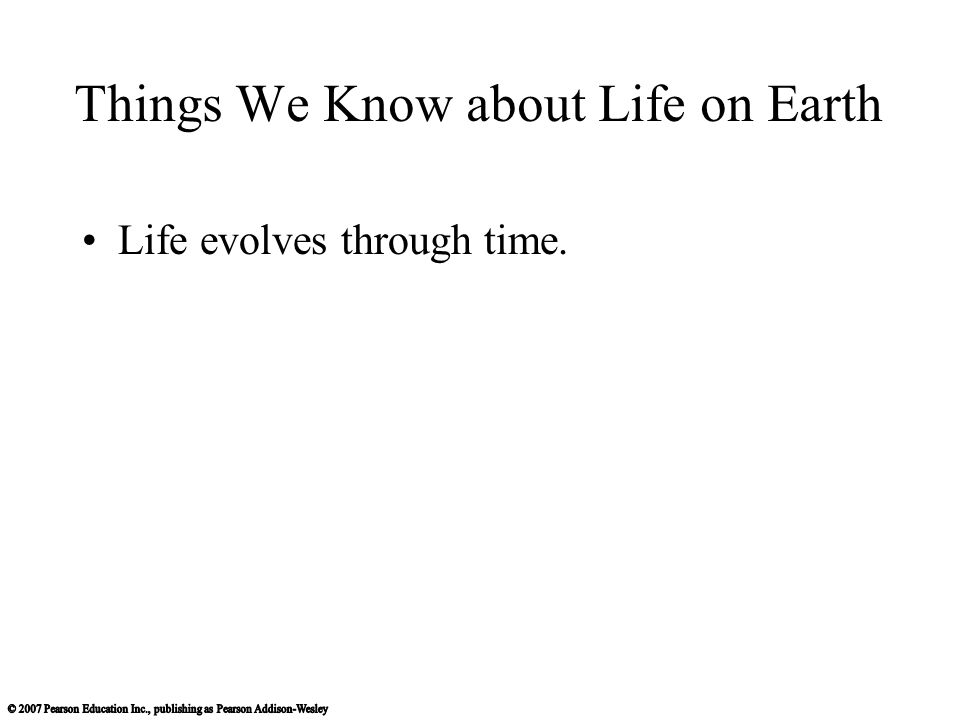 Things We Know about Life on Earth

• Life evolves through time.

© 2007 Pearson Education Inc., publishing as Pearson Addison-Wesley